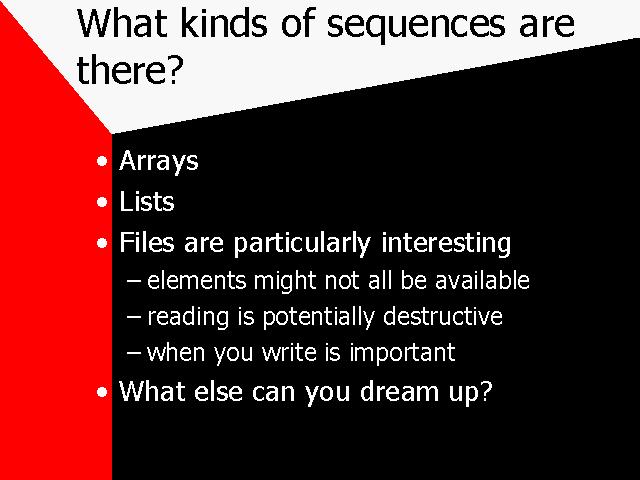 What kinds of sequences are there?

• Arrays
• Lists
• Files are particularly interesting
– elements might not all be available
– reading is potentially destructive
– when you write is important
• What else can you dream up?